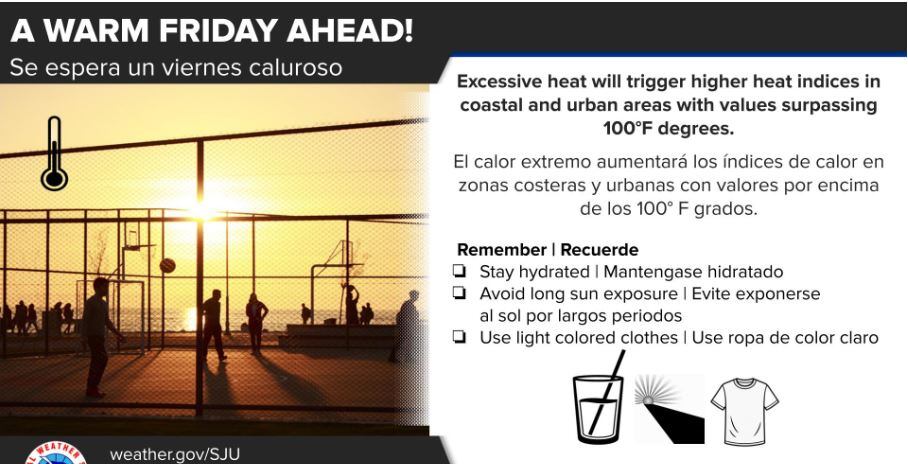 A WARM FRIDAY AHEAD!

Se espera un viernes caluroso

Excessive heat will trigger higher heat indices in coastal and urban areas with values surpassing 100°F degrees.

El calor extremo aumentará los índices de calor en zonas costeras y urbanas con valores por encima de los 100° F grados.

Remember | Recuerde

❏ Stay hydrated | Mantengase hidratado
❏ Avoid long sun exposure | Evite exponerse al sol por largos periodos
❏ Use light colored clothes | Use ropa de color claro

weather.gov/SJU